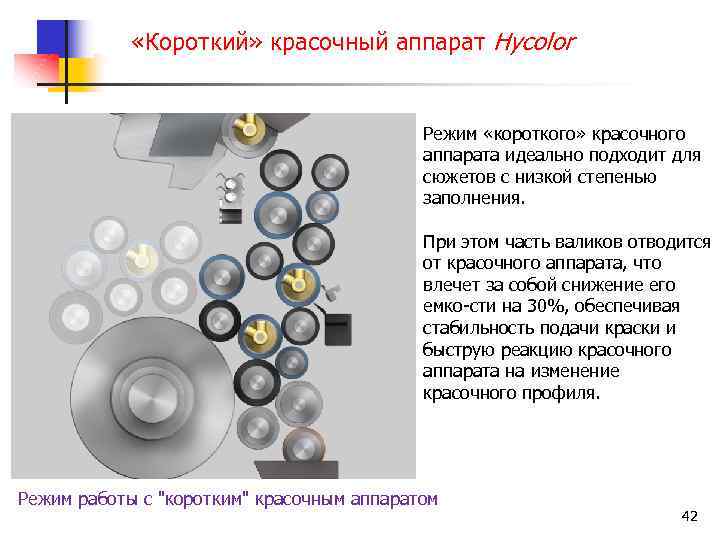 «Короткий» красочный аппарат Hycolor

Режим «короткого» красочного аппарата идеально подходит для сюжетов с низкой степенью заполнения.

При этом часть валиков отводится от красочного аппарата, что влечет за собой снижение его емко-сти на 30%, обеспечивая стабильность подачи краски и быструю реакцию красочного аппарата на изменение красочного профиля.

Режим работы с "коротким" красочным аппаратом

42